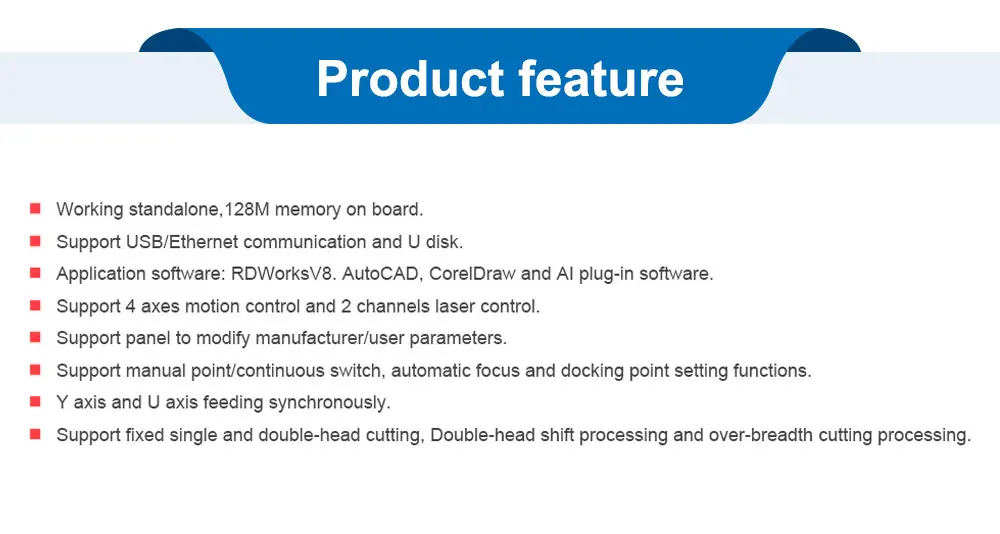 Product feature

Working standalone,128M memory on board.

Support USB/Ethernet communication and U disk.

Application software: RDWorksV8. AutoCAD, CorelDraw and AI plug-in software.

Support 4 axes motion control and 2 channels laser control.

Support panel to modify manufacturer/user parameters.

Support manual point/continuous switch, automatic focus and docking point setting functions.

Y axis and U axis feeding synchronously.

Support fixed single and double-head cutting, Double-head shift processing and over-breadth cutting processing.